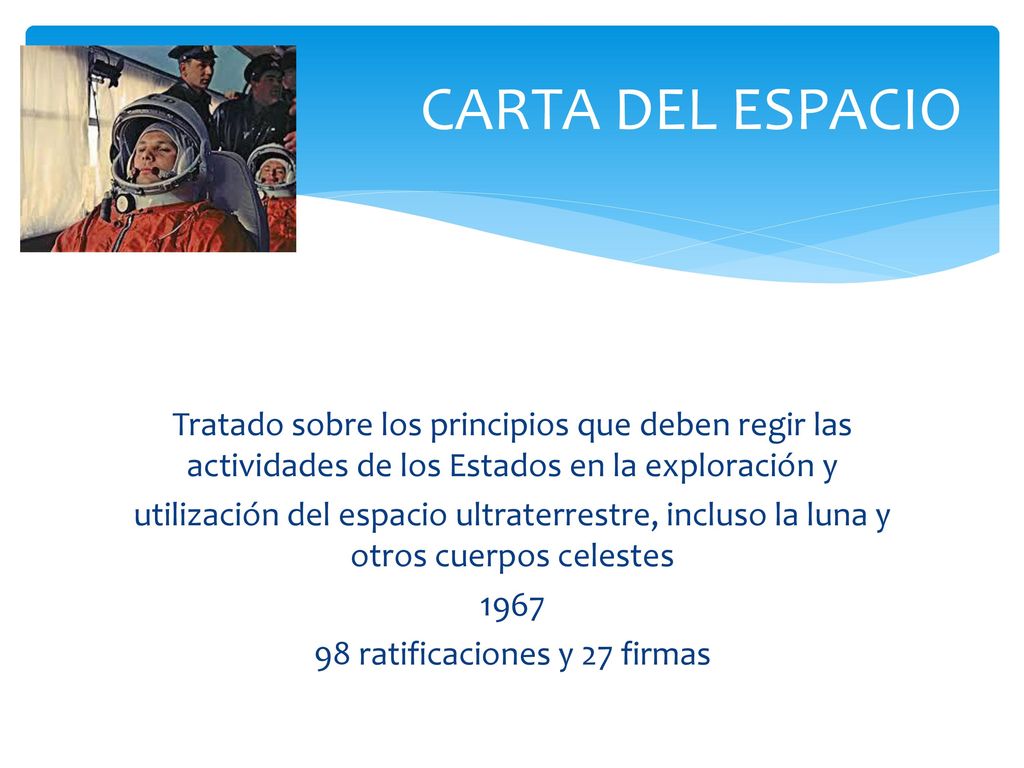 CARTA DEL ESPACIO

Tratado sobre los principios que deben regir las actividades de los Estados en la exploración y

utilización del espacio ultraterrestre, incluso la luna y otros cuerpos celestes

1967

98 ratificaciones y 27 firmas